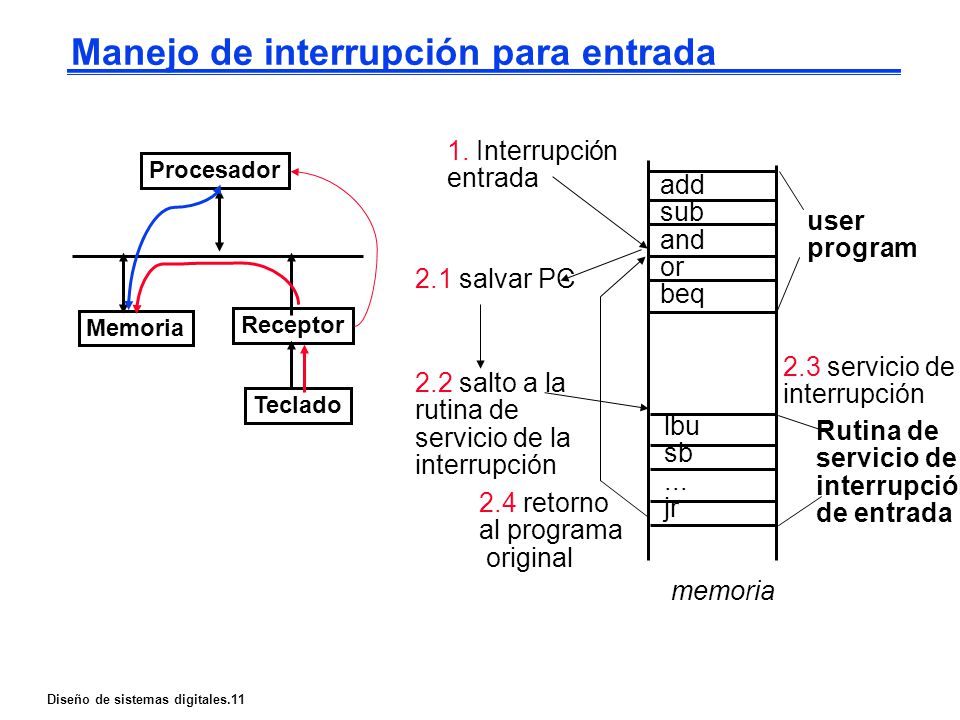 Manejo de interrupción para entrada

Procesador

Memoria

Receptor

Teclado

1. Interrupción entrada

2.1 salvar PC

2.2 salto a la rutina de servicio de la interrupción

2.4 retorno al programa original

add
sub
and
or
beq

lbu
sb
...
jr

memoria

user program

2.3 servicio de interrupción

Rutina de servicio de interrupció de entrada

Diseño de sistemas digitales.11